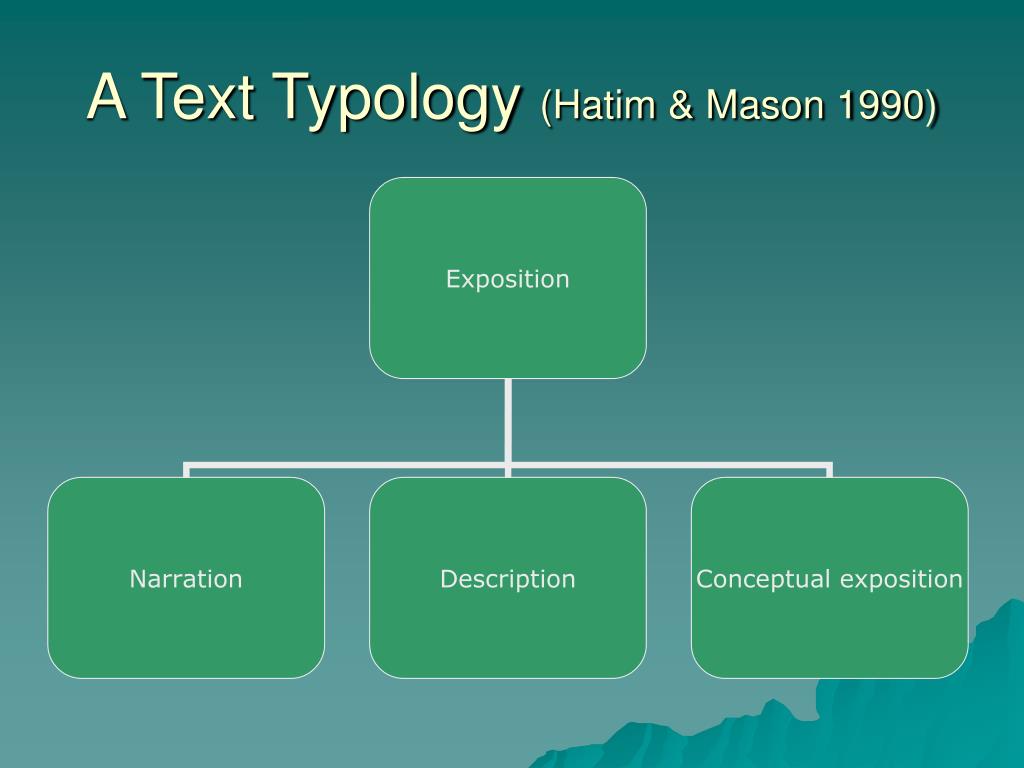 A Text Typology (Hatim & Mason 1990)

Exposition

Narration

Description

Conceptual exposition